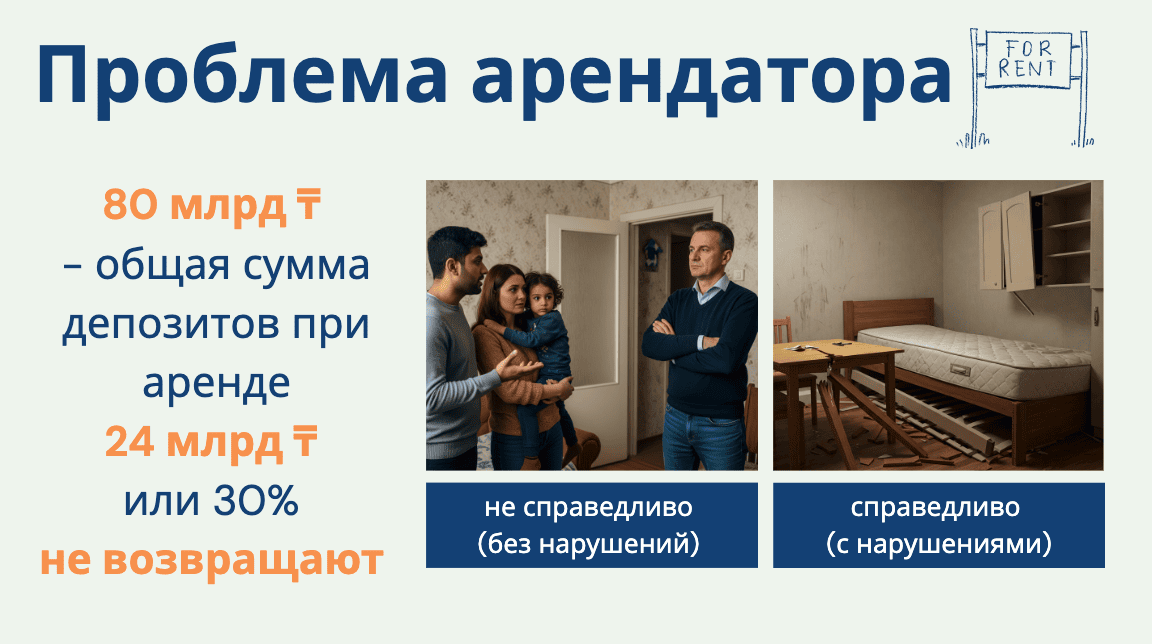 Проблема арендатора

FOR RENT

80 млрд ₸
– общая сумма депозитов при аренде
24 млрд ₸
или 30%
не возвращают

не справедливо
(без нарушений)

справедливо
(с нарушениями)